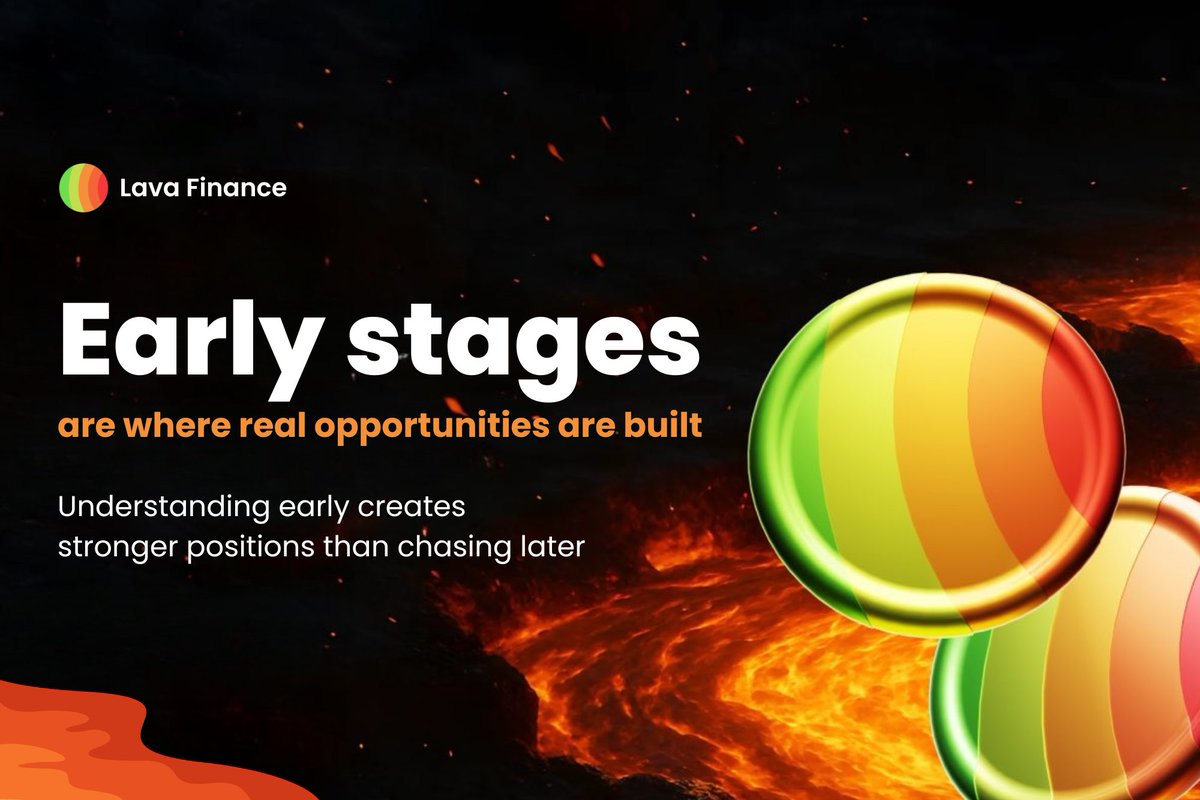 Lava Finance

Early stages

are where real opportunities are built

Understanding early creates stronger positions than chasing later